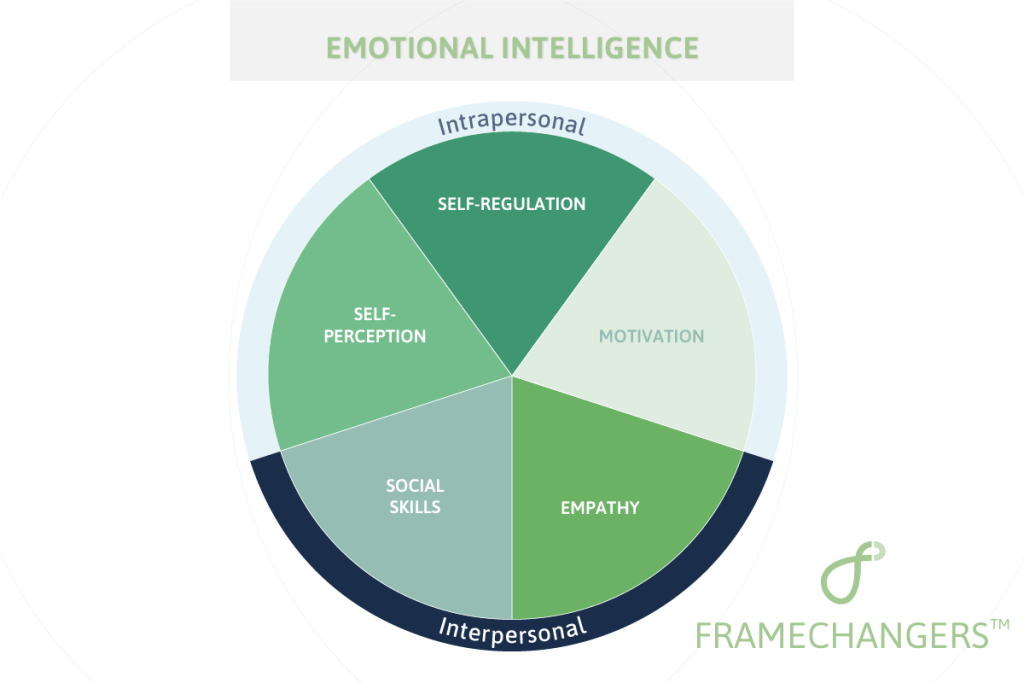 EMOTIONAL INTELLIGENCE

Intrapersonal

SELF-REGULATION

SELF-PERCEPTION

MOTIVATION

SOCIAL SKILLS

EMPATHY

Interpersonal

FRAMECHANGERS™